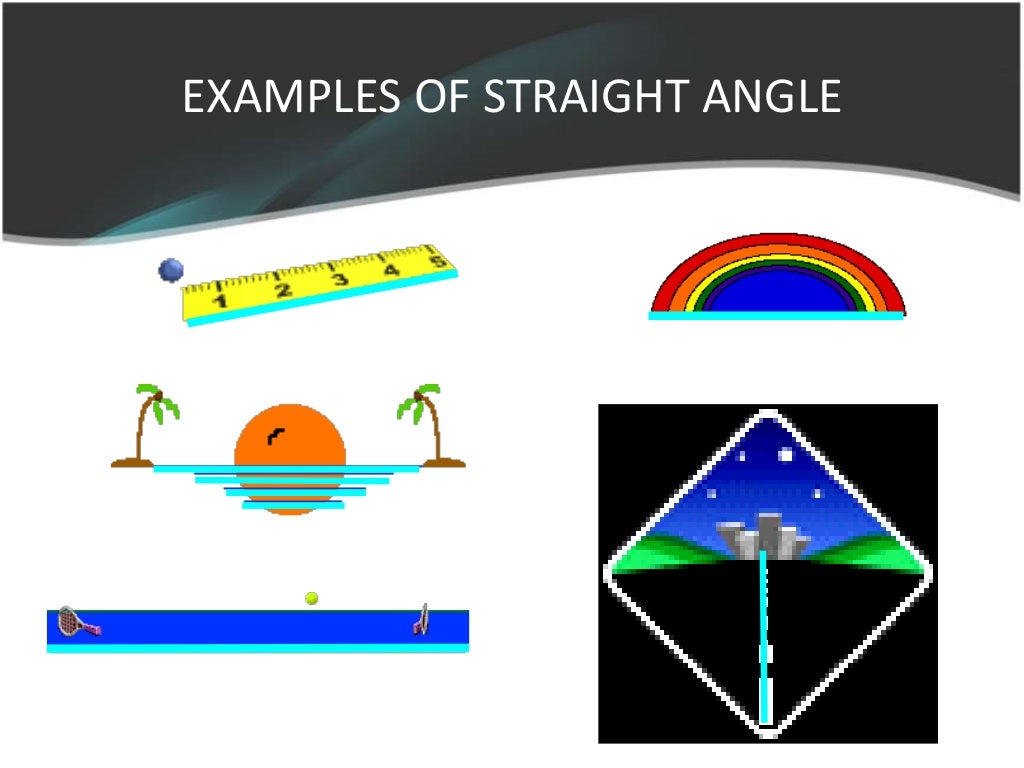 EXAMPLES OF STRAIGHT ANGLE

1 2 3 4 5